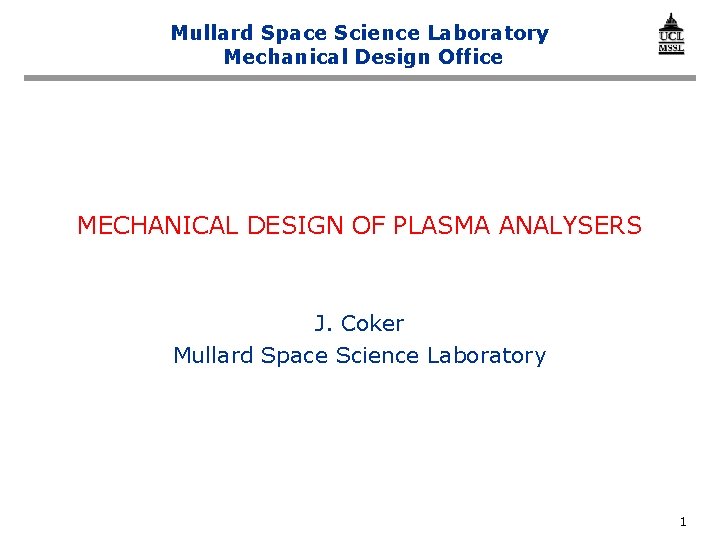 Mullard Space Science Laboratory
Mechanical Design Office

UCL
MSSL

MECHANICAL DESIGN OF PLASMA ANALYSERS

J. Coker
Mullard Space Science Laboratory

1